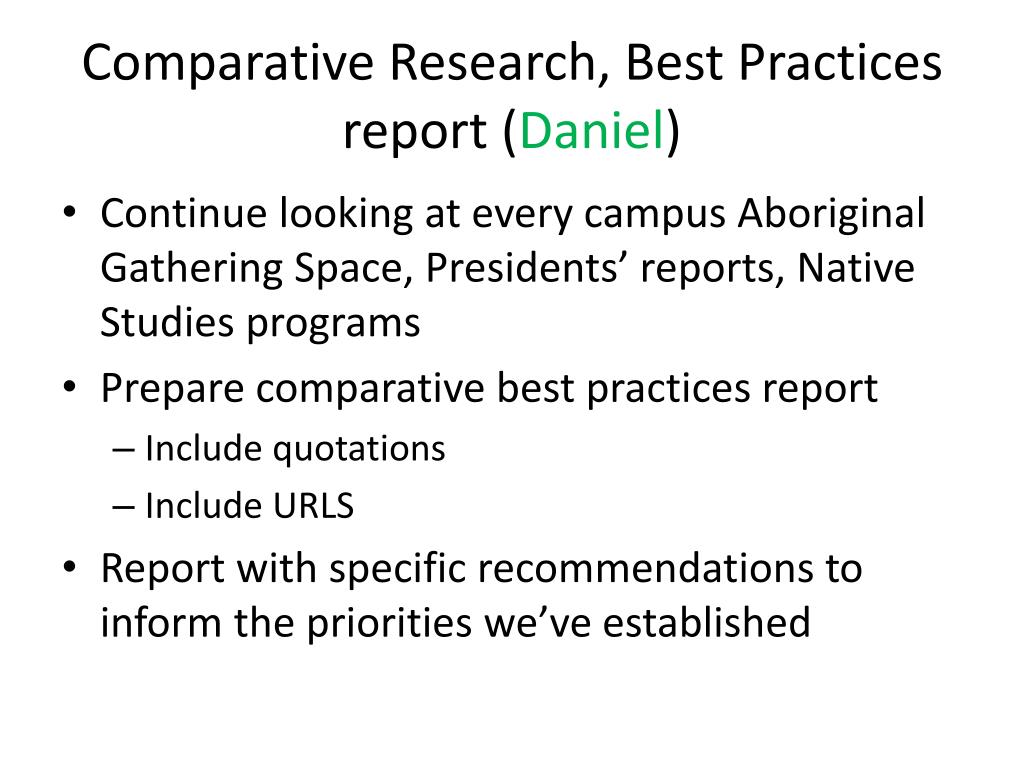 Comparative Research, Best Practices report (Daniel)

• Continue looking at every campus Aboriginal Gathering Space, Presidents’ reports, Native Studies programs
• Prepare comparative best practices report
– Include quotations
– Include URLS
• Report with specific recommendations to inform the priorities we’ve established